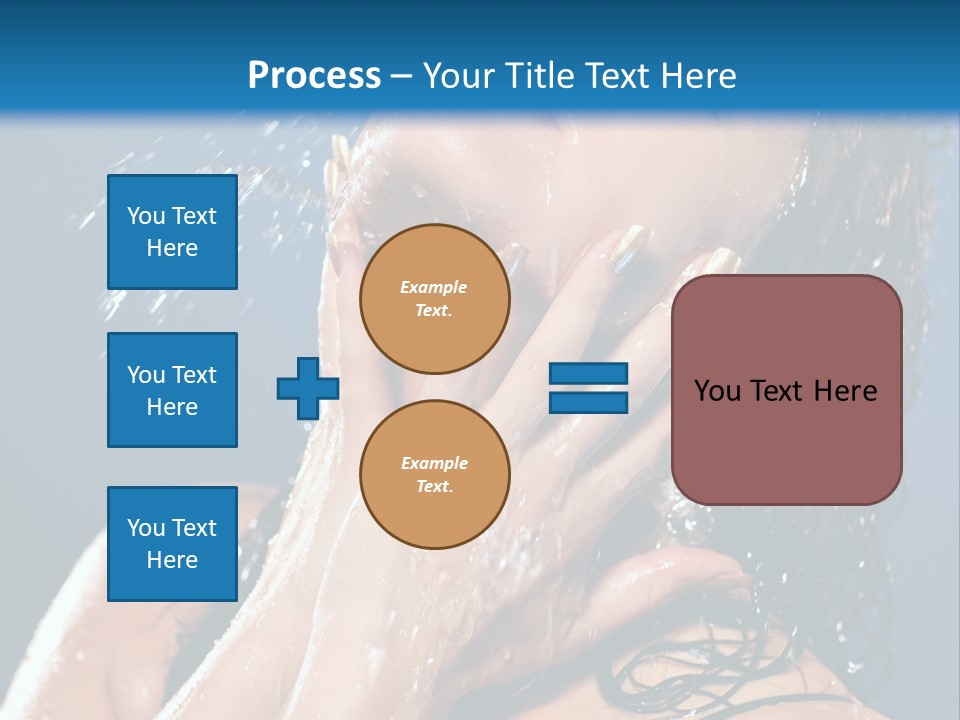 Process – Your Title Text Here

You Text Here

You Text Here

You Text Here

Example Text.

Example Text.

You Text Here